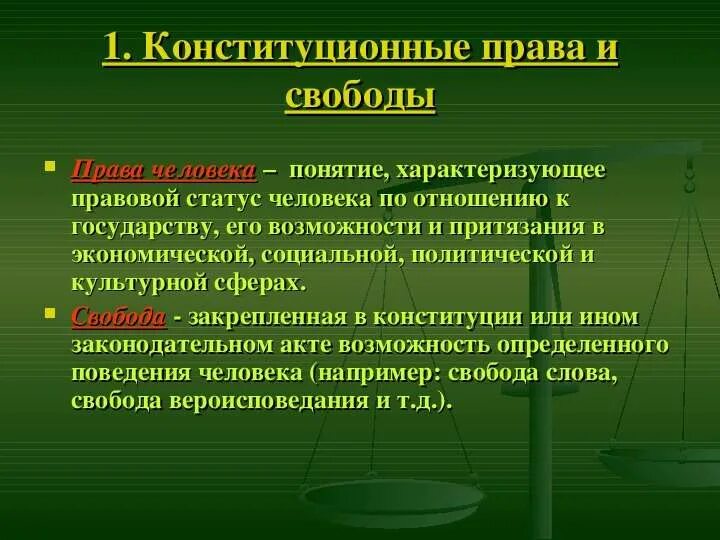 1. Конституционные права и свободы

Права человека – понятие, характеризующее правовой статус человека по отношению к государству, его возможности и притязания в экономической, социальной, политической и культурной сферах.

Свобода - закрепленная в конституции или ином законодательном акте возможность определенного поведения человека (например: свобода слова, свобода вероисповедания и т.д.).